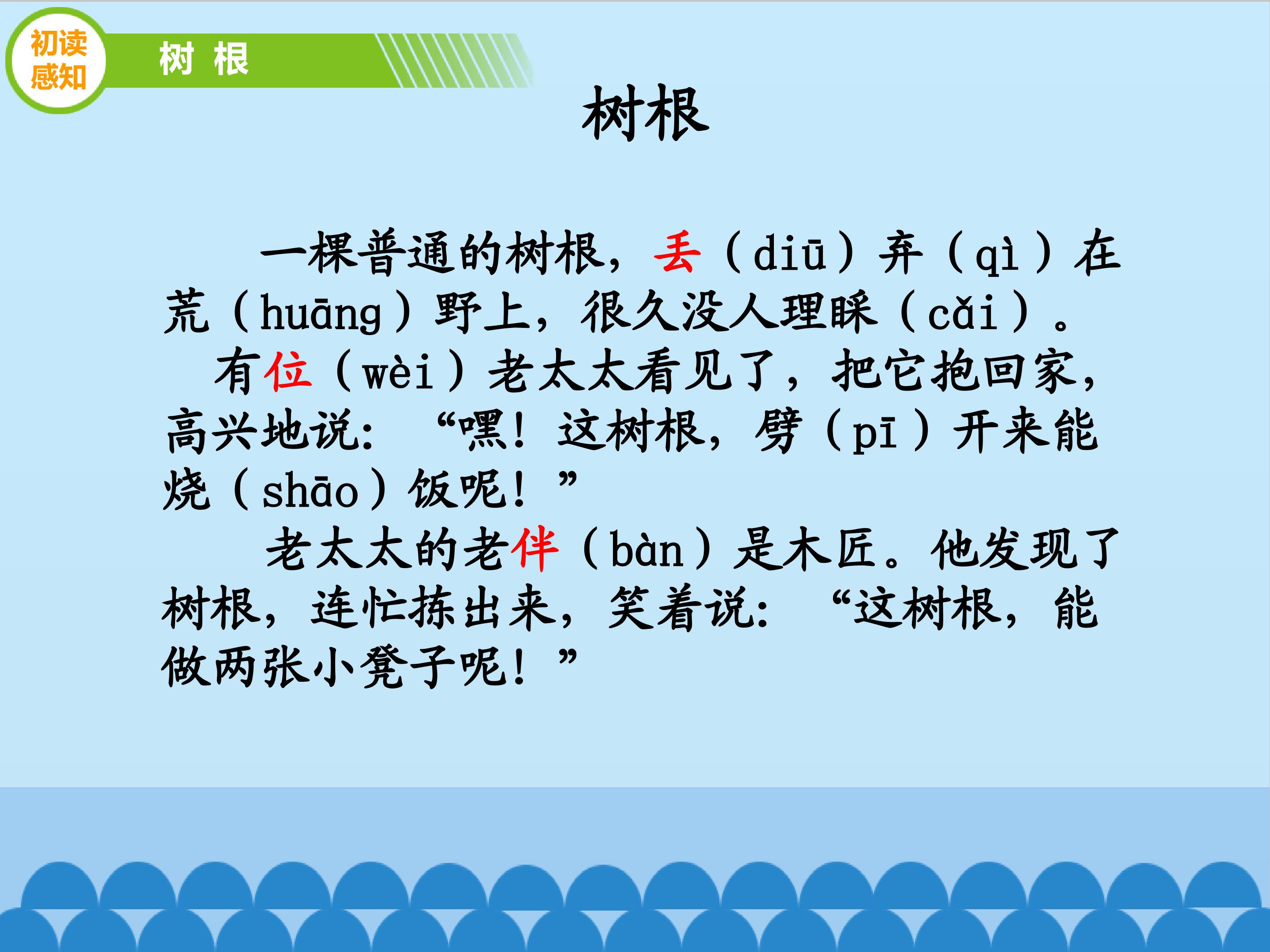 初读感知

树 根

树根

一棵普通的树根，丢（diū）弃（qì）在荒（huāng）野上，很久没人理睬（cǎi）。

有位（wèi）老太太看见了，把它抱回家，高兴地说：“嘿！这树根，劈（pī）开来能烧（shāo）饭呢！”

老太太的老伴（bàn）是木匠。他发现了树根，连忙拣出来，笑着说：“这树根，能做两张小凳子呢！”